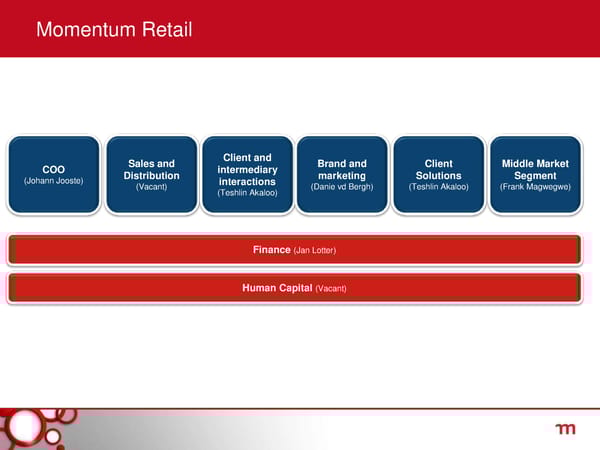 Momentum Retail

COO
(Johann Jooste)

Sales and Distribution
(Vacant)

Client and intermediary interactions
(Teshlin Akaloo)

Brand and marketing
(Danie vd Bergh)

Client Solutions
(Teshlin Akaloo)

Middle Market Segment
(Frank Magwegwe)

Finance (Jan Lotter)

Human Capital (Vacant)

m